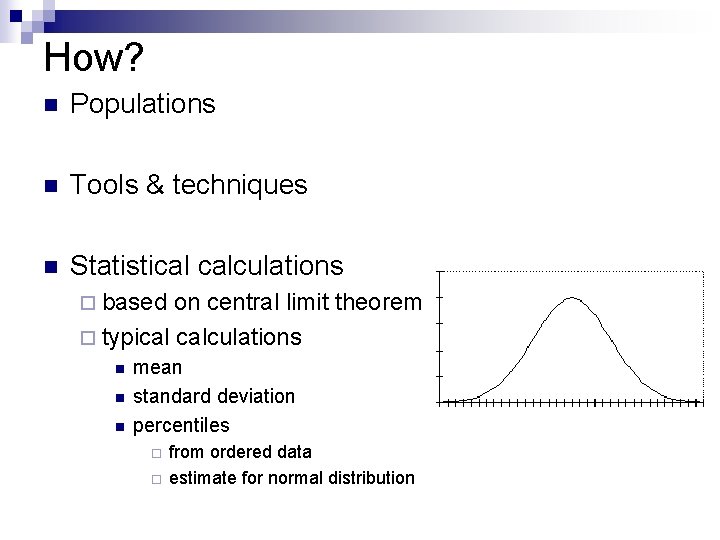 How?

Populations

Tools & techniques

Statistical calculations

based on central limit theorem

typical calculations

mean

standard deviation

percentiles

from ordered data

estimate for normal distribution